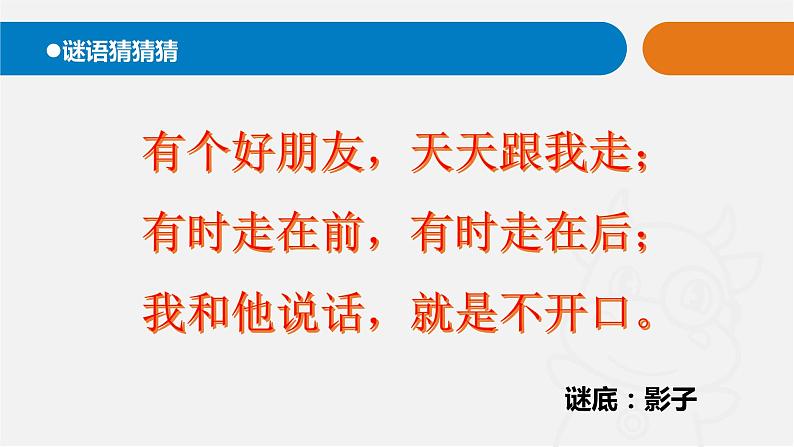 ●谜语猜猜猜

有个好朋友，天天跟我走；
有时走在前，有时走在后；
我和他说话，就是不开口。

谜底：影子